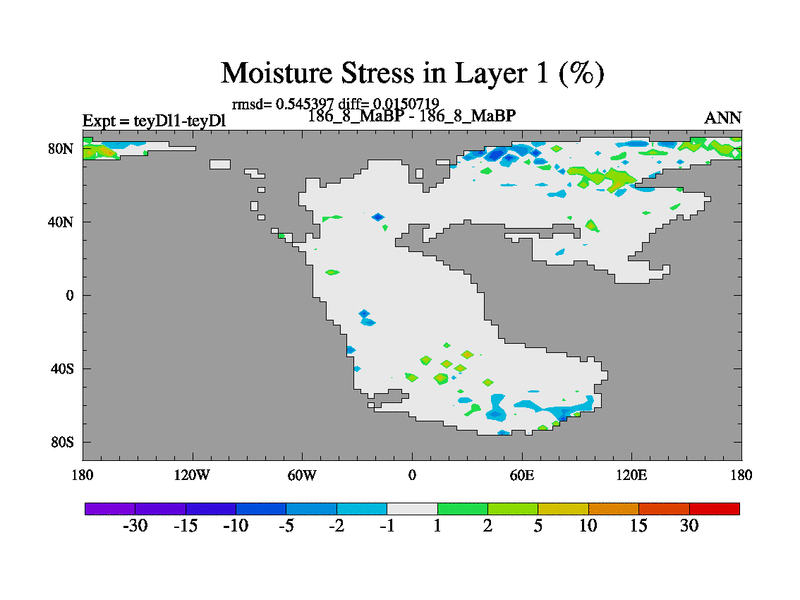 Moisture Stress in Layer 1 (%)

rmsd= 0.545397 diff= 0.0150719

Expt = teyDl1-teyDl

186_8_MaBP - 186_8_MaBP

ANN

80N

40N

0

40S

80S

180

120W

60W

0

60E

120E

180

-30

-15

-10

-5

-2

-1

1

2

5

10

15

30